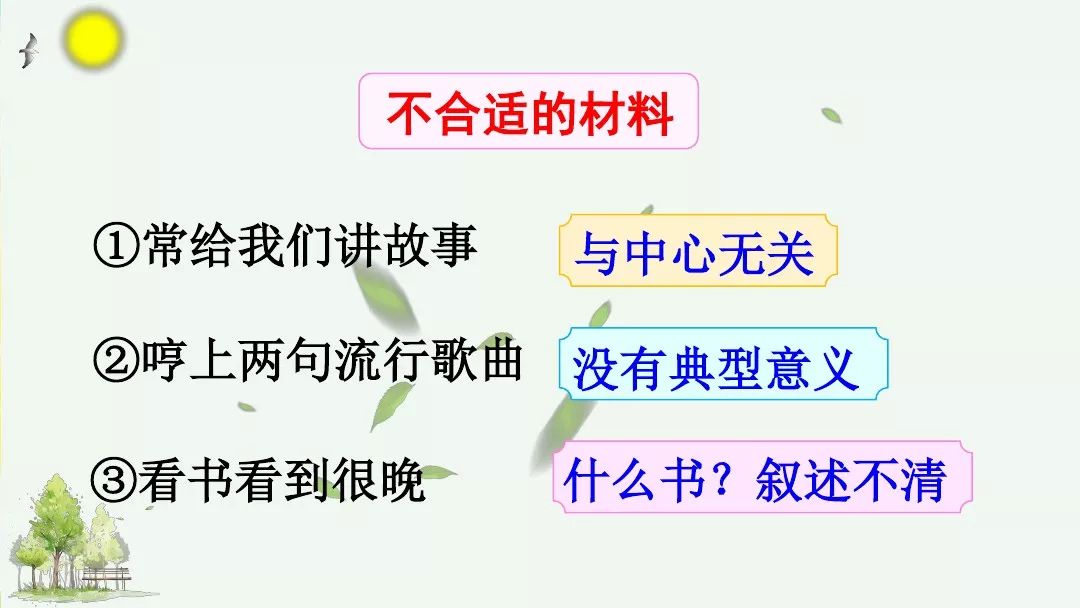 不合适的材料

①常给我们讲故事 与中心无关

②哼上两句流行歌曲 没有典型意义

③看书看到很晚 什么书？叙述不清